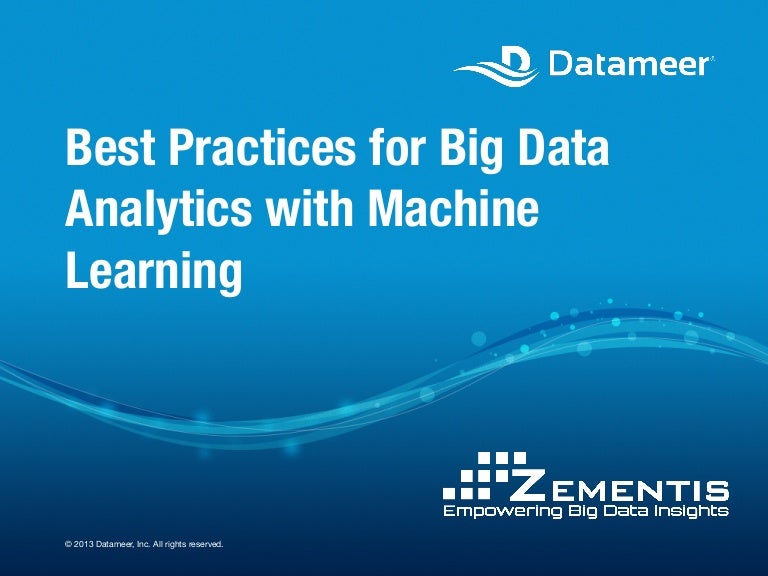 Datameer

Best Practices for Big Data Analytics with Machine Learning

ZEMENTIS
Empowering Big Data Insights

© 2013 Datameer, Inc. All rights reserved.